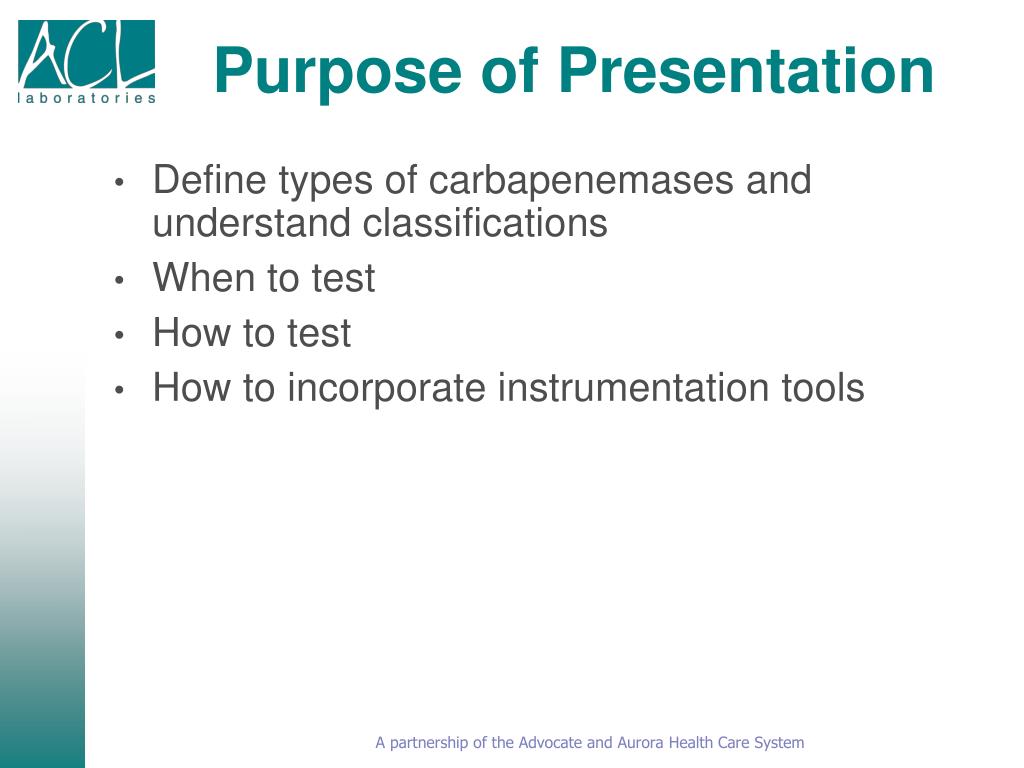 ACL
laboratories

Purpose of Presentation

• Define types of carbapenemases and understand classifications
• When to test
• How to test
• How to incorporate instrumentation tools

A partnership of the Advocate and Aurora Health Care System